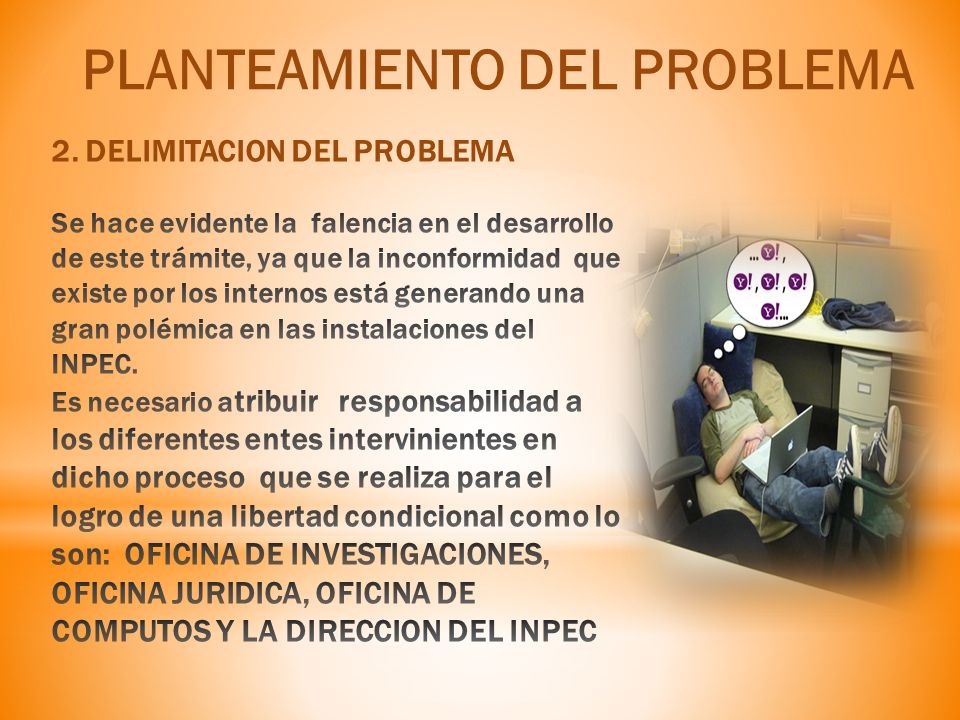 PLANTEAMIENTO DEL PROBLEMA

2. DELIMITACION DEL PROBLEMA

Se hace evidente la falencia en el desarrollo de este trámite, ya que la inconformidad que existe por los internos está generando una gran polémica en las instalaciones del INPEC.
Es necesario atribuir responsabilidad a los diferentes entes intervinientes en dicho proceso que se realiza para el logro de una libertad condicional como lo son: OFICINA DE INVESTIGACIONES, OFICINA JURIDICA, OFICINA DE COMPUTOS Y LA DIRECCION DEL INPEC

...Y!, Y!, Y!, Y! Y!...